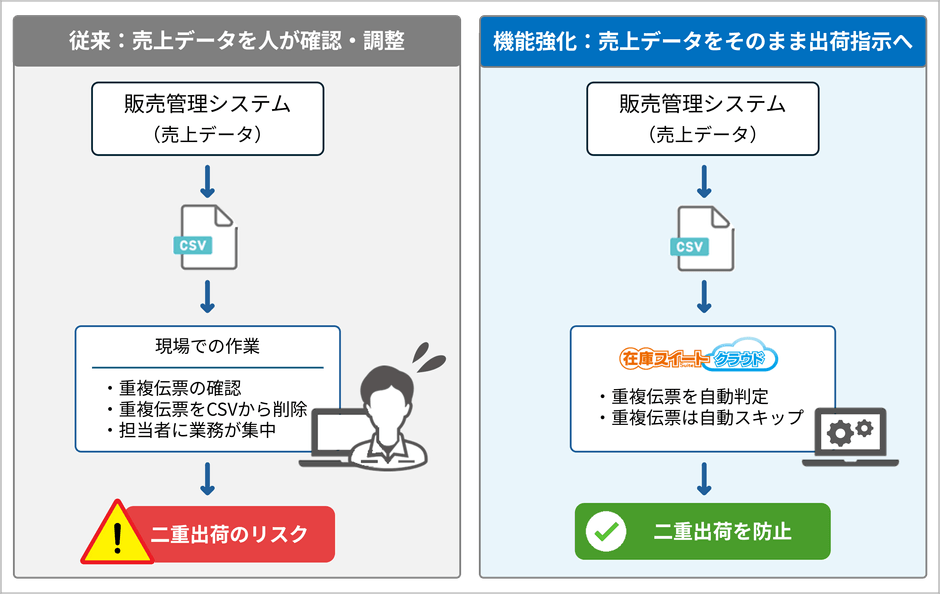 従来：売上データを人が確認・調整

販売管理システム
（売上データ）

CSV

現場での作業

・重複伝票の確認
・重複伝票をCSVから削除
・担当者に業務が集中

二重出荷のリスク

機能強化：売上データをそのまま出荷指示へ

販売管理システム
（売上データ）

CSV

在庫スイートクラウド

・重複伝票を自動判定
・重複伝票は自動スキップ

二重出荷を防止